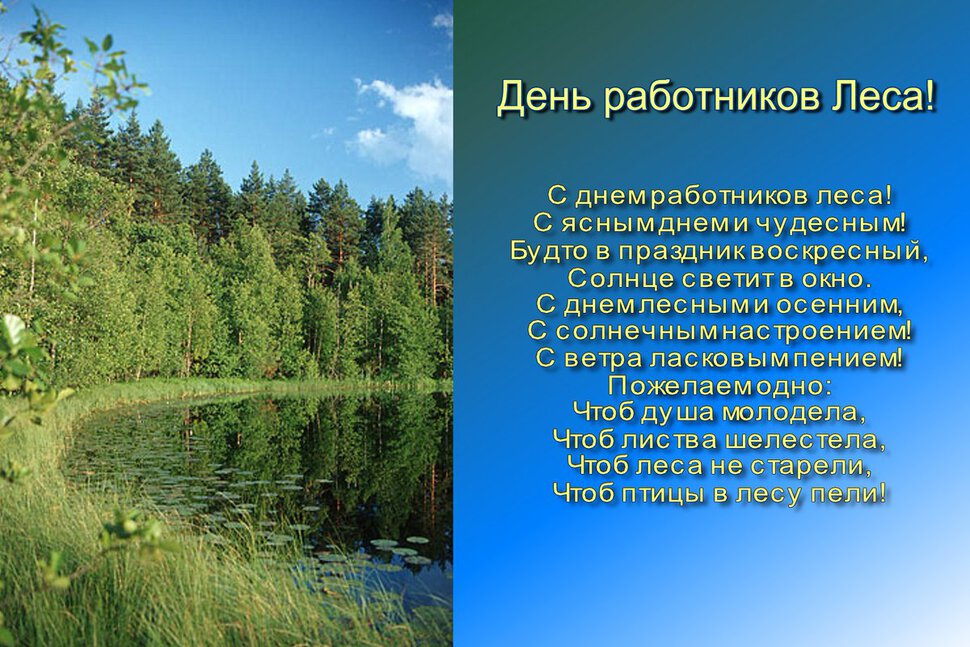 День работников Леса!

С днем работников леса!
С ясным днем и чудесным!
Будто в праздник воскресный,
Солнце светит в окно.
С днем лесным и осенним,
С солнечным настроением!
С ветра ласковым пением!
Пожелаем одно:
Чтоб душа молодела,
Чтоб листва шелестела,
Чтоб леса не старели,
Чтоб птицы в лесу пели!